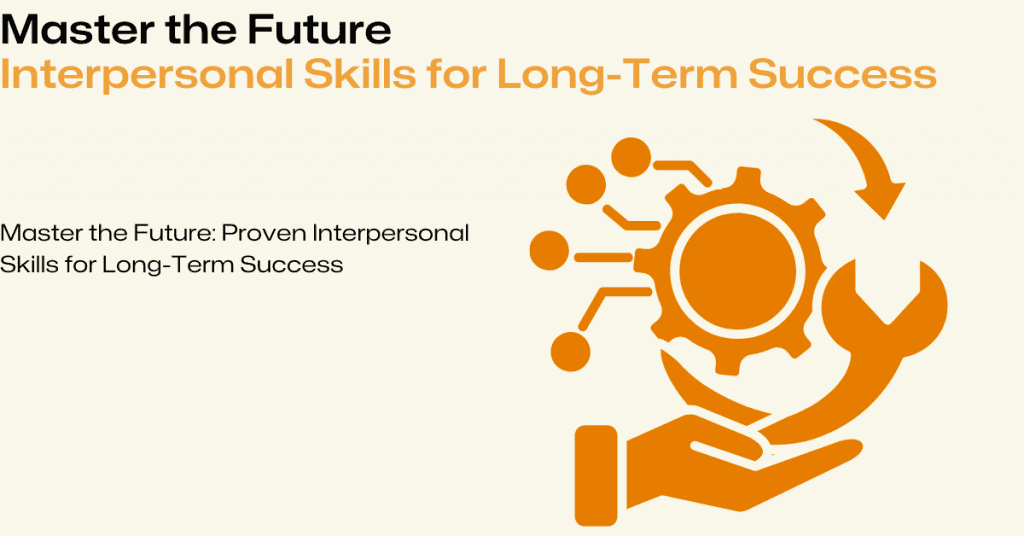 Master the Future
Interpersonal Skills for Long-Term Success

Master the Future: Proven Interpersonal Skills for Long-Term Success